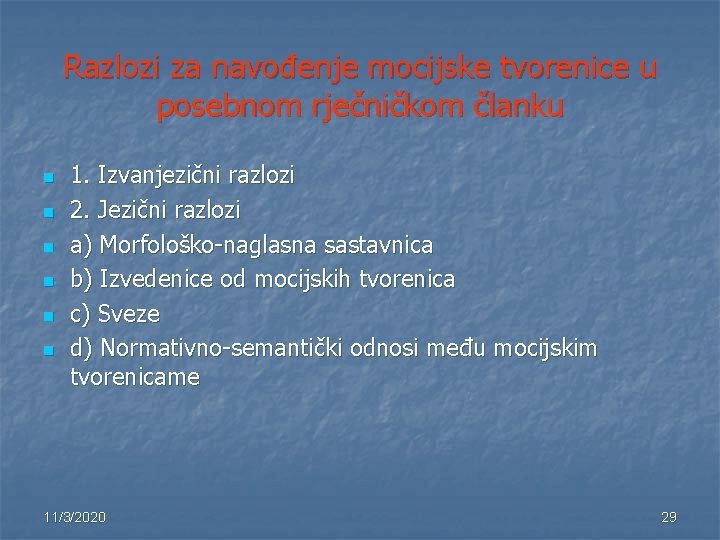 Razlozi za navođenje mocijske tvorenice u posebnom rječničkom članku

1. Izvanjezični razlozi
2. Jezični razlozi
a) Morfološko-naglasna sastavnica
b) Izvedenice od mocijskih tvorenica
c) Sveze
d) Normativno-semantički odnosi među mocijskim tvorenicame

11/3/2020

29